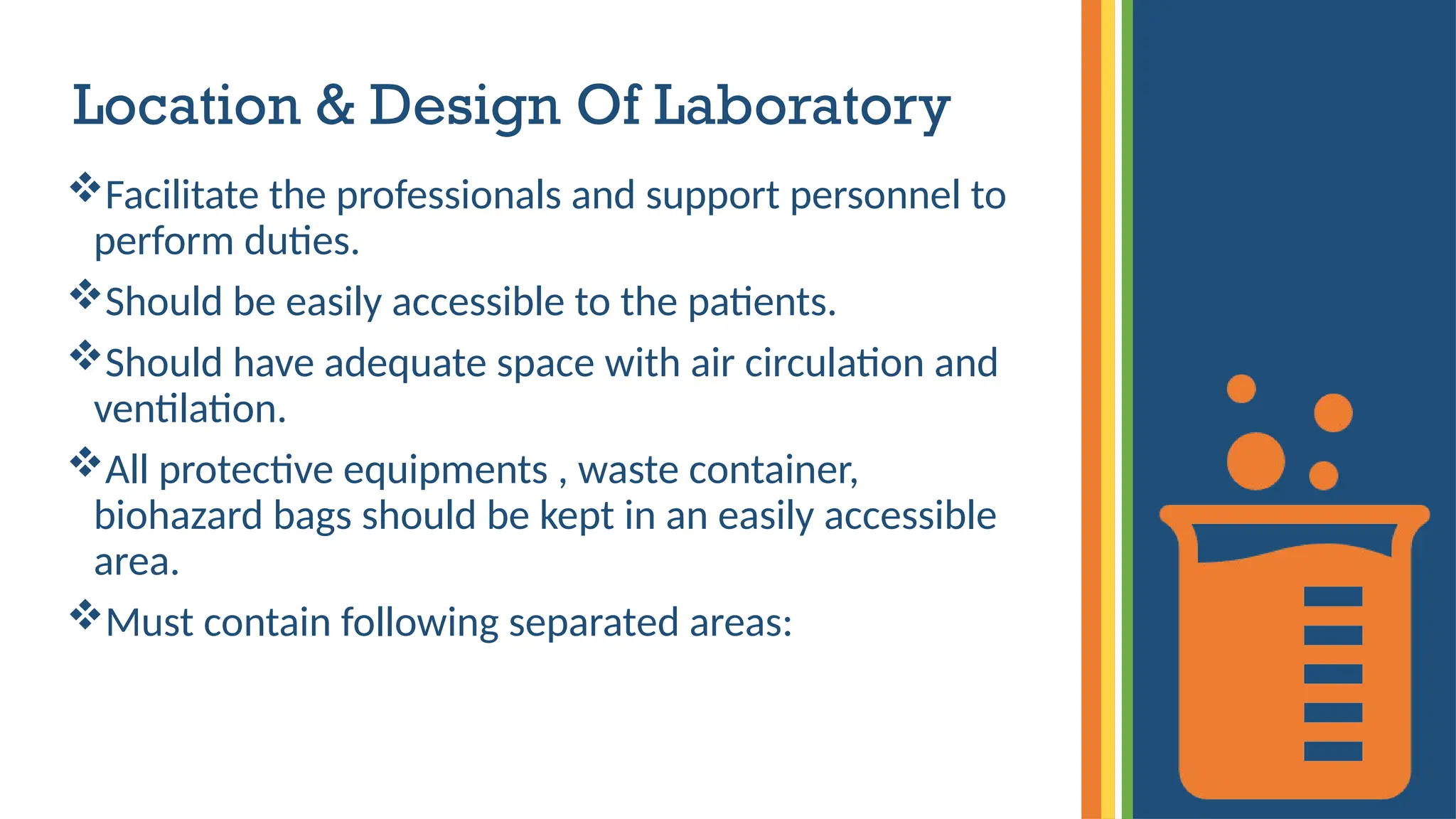 Location & Design Of Laboratory

❖Facilitate the professionals and support personnel to perform duties.

❖Should be easily accessible to the patients.

❖Should have adequate space with air circulation and ventilation.

❖All protective equipments , waste container, biohazard bags should be kept in an easily accessible area.

❖Must contain following separated areas: